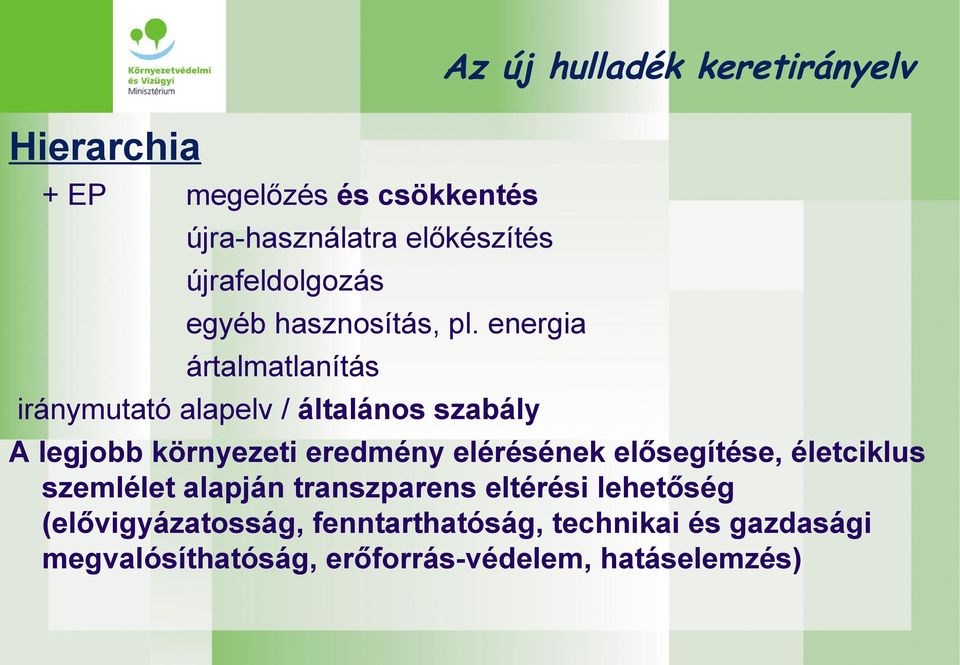 Környezetvédelmi és Vízügyi Minisztérium

Az új hulladék keretirányelv

Hierarchia

+ EP megelőzés és csökkentés
újra-használatra előkészítés
újrafeldolgozás
egyéb hasznosítás, pl. energia
ártalmatlanítás

iránymutató alapelv / általános szabály

A legjobb környezeti eredmény elérésének elősegítése, életciklus szemlélet alapján transzparens eltérési lehetőség (elővigyázatosság, fenntarthatóság, technikai és gazdasági megvalósíthatóság, erőforrás-védelem, hatáselemzés)